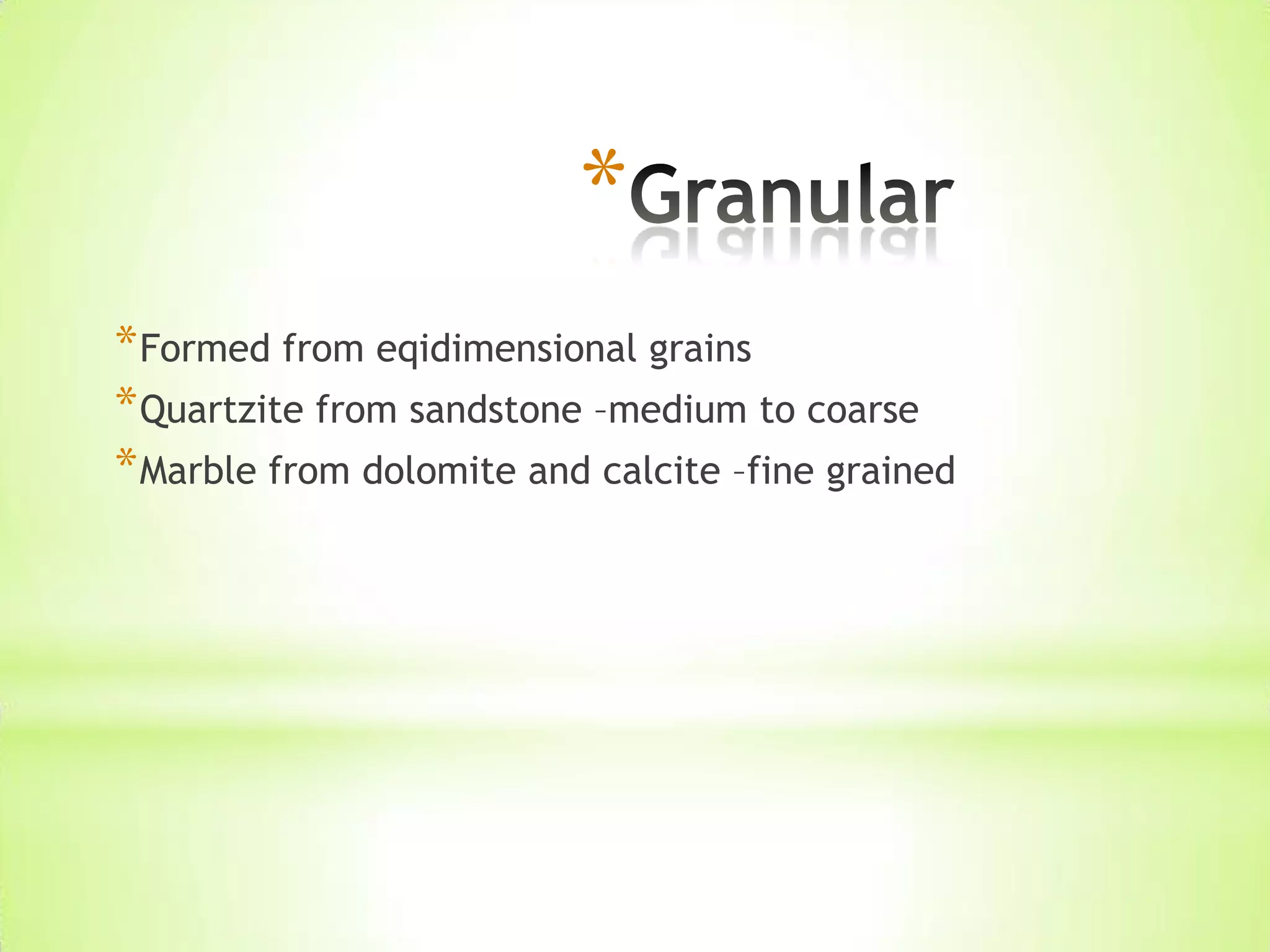 *Granular

*Formed from eqidimensional grains
*Quartzite from sandstone –medium to coarse
*Marble from dolomite and calcite –fine grained